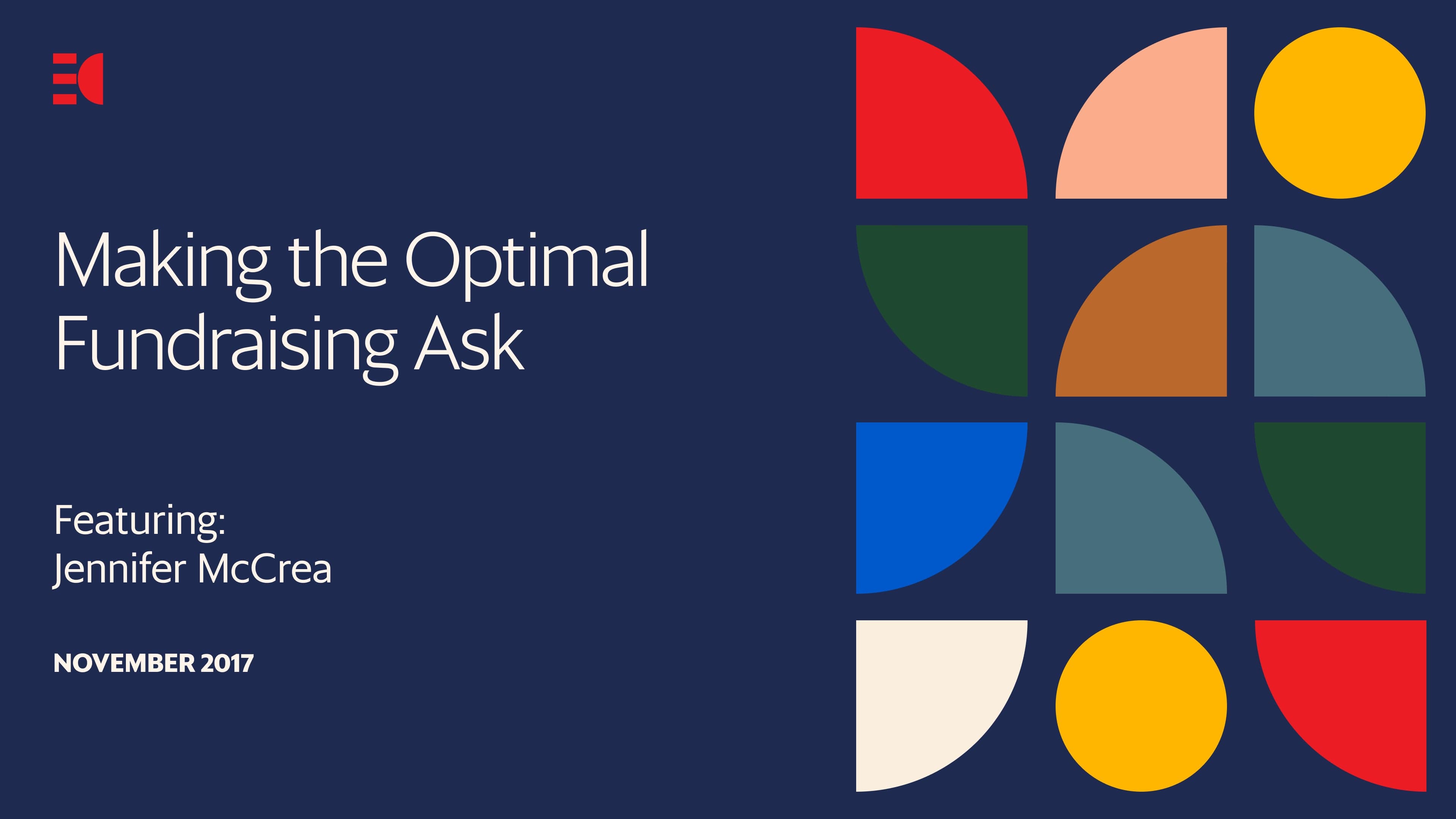 Making the Optimal Fundraising Ask

Featuring:
Jennifer McCrea

NOVEMBER 2017